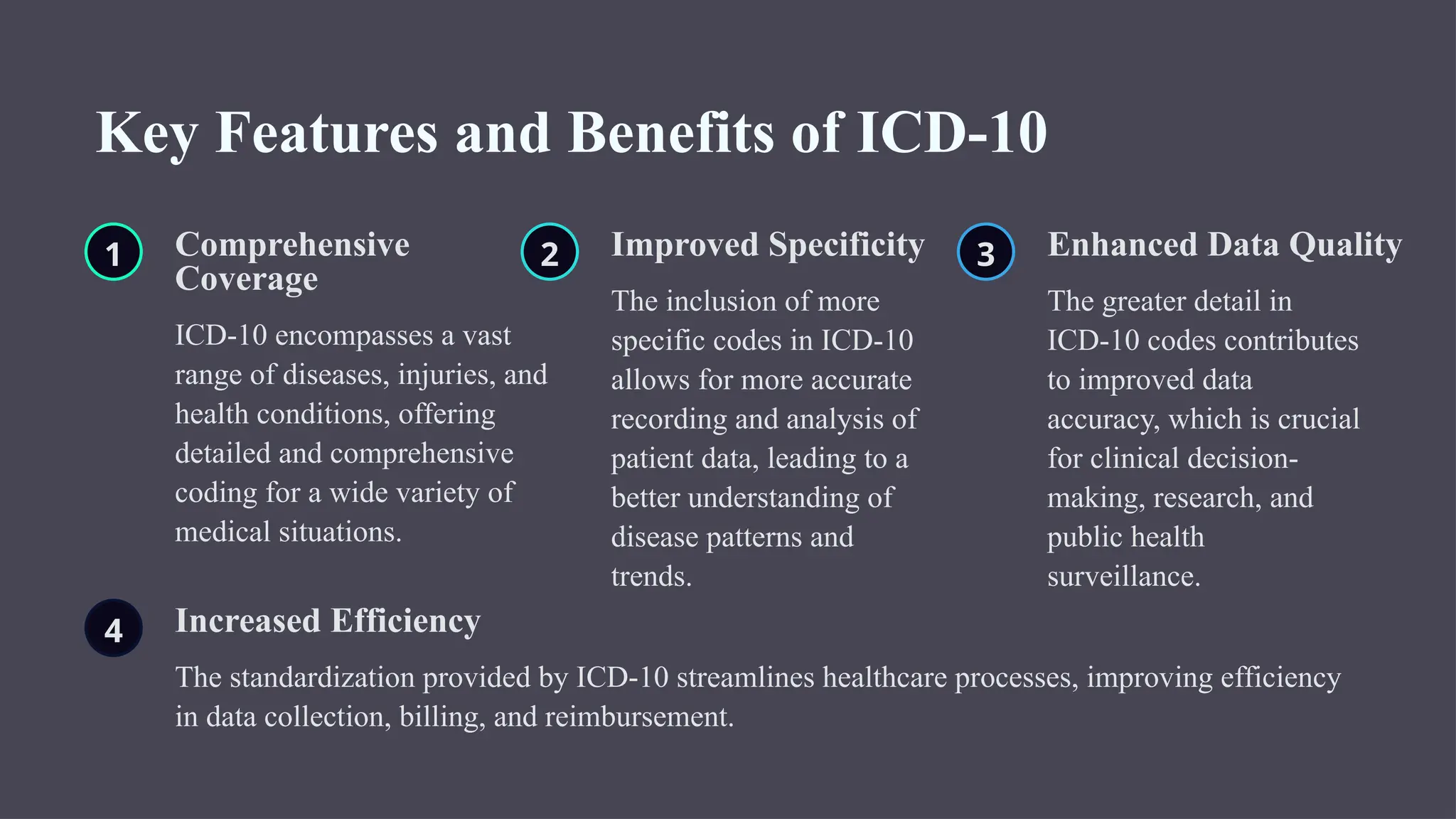 Key Features and Benefits of ICD-10

1

Comprehensive Coverage

ICD-10 encompasses a vast range of diseases, injuries, and health conditions, offering detailed and comprehensive coding for a wide variety of medical situations.

2

Improved Specificity

The inclusion of more specific codes in ICD-10 allows for more accurate recording and analysis of patient data, leading to a better understanding of disease patterns and trends.

3

Enhanced Data Quality

The greater detail in ICD-10 codes contributes to improved data accuracy, which is crucial for clinical decision-making, research, and public health surveillance.

4

Increased Efficiency

The standardization provided by ICD-10 streamlines healthcare processes, improving efficiency in data collection, billing, and reimbursement.